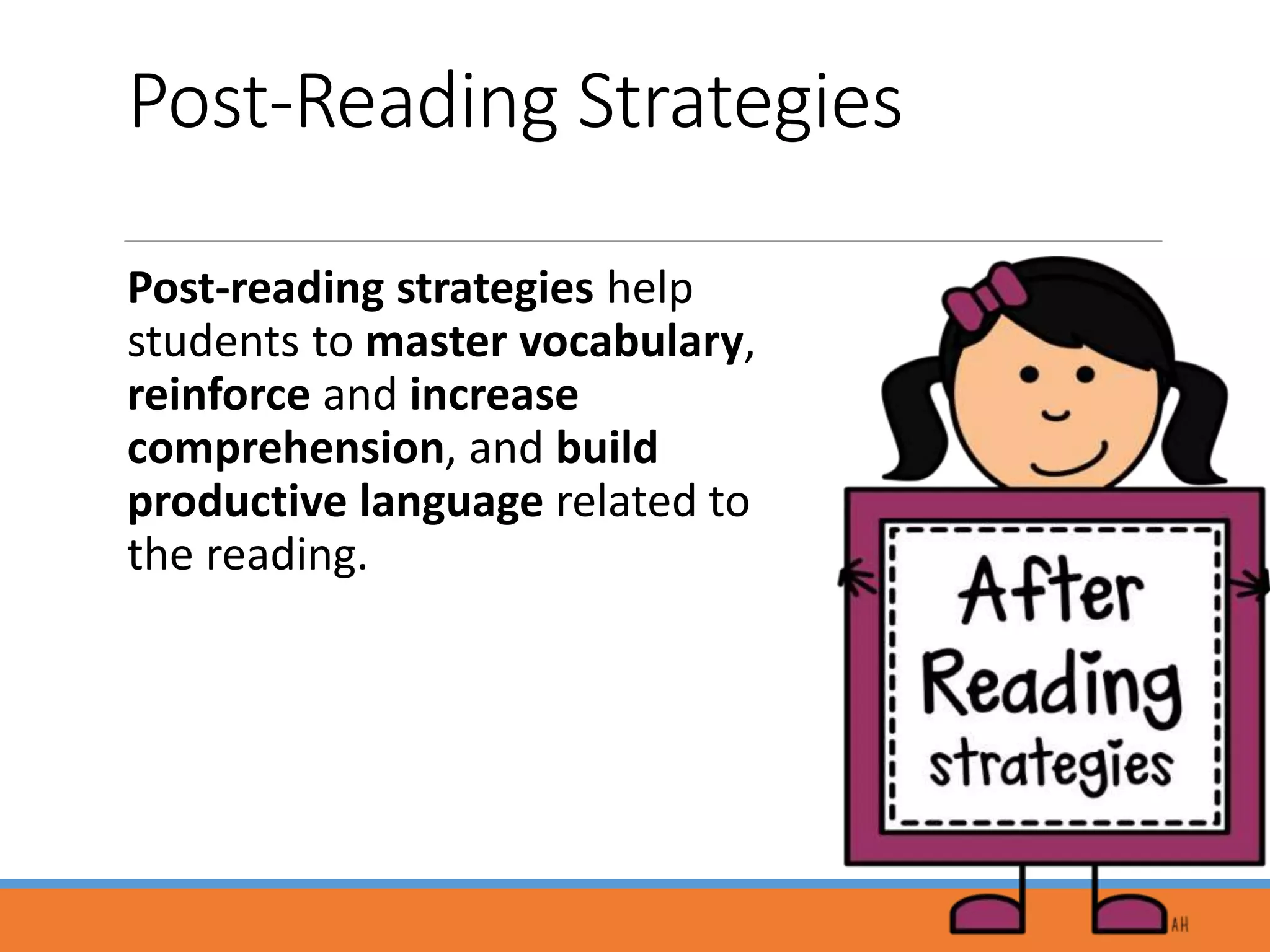 Post-Reading Strategies

Post-reading strategies help students to master vocabulary, reinforce and increase comprehension, and build productive language related to the reading.

After Reading strategies

AH